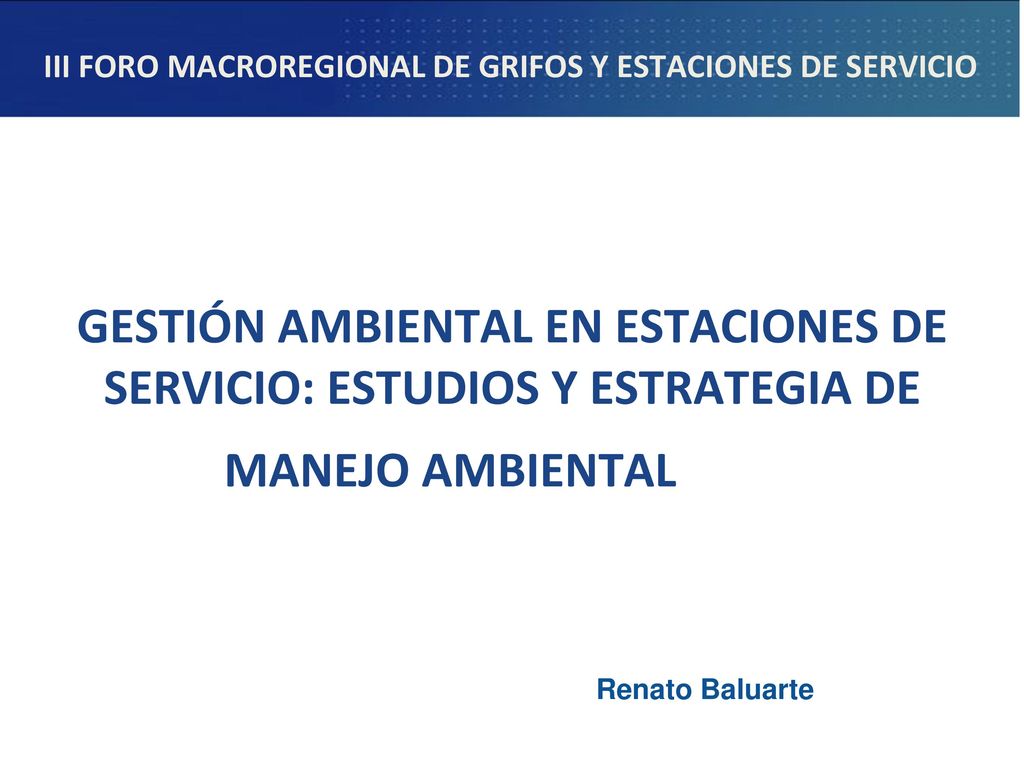 III FORO MACROREGIONAL DE GRIFOS Y ESTACIONES DE SERVICIO

GESTIÓN AMBIENTAL EN ESTACIONES DE SERVICIO: ESTUDIOS Y ESTRATEGIA DE MANEJO AMBIENTAL

Renato Baluarte